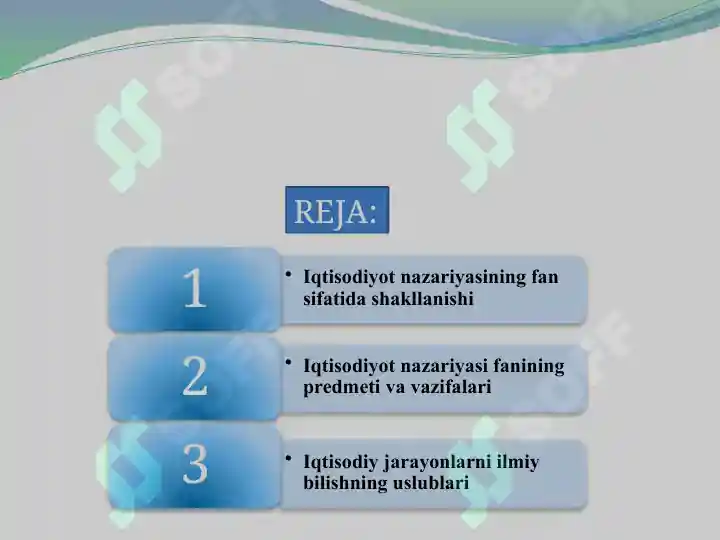 REJA:

1

• Iqtisodiyot nazariyasining fan sifatida shakllanishi

2

• Iqtisodiyot nazariyasi fanining predmeti va vazifalari

3

• Iqtisodiy jarayonlarni ilmiy bilishning uslublari